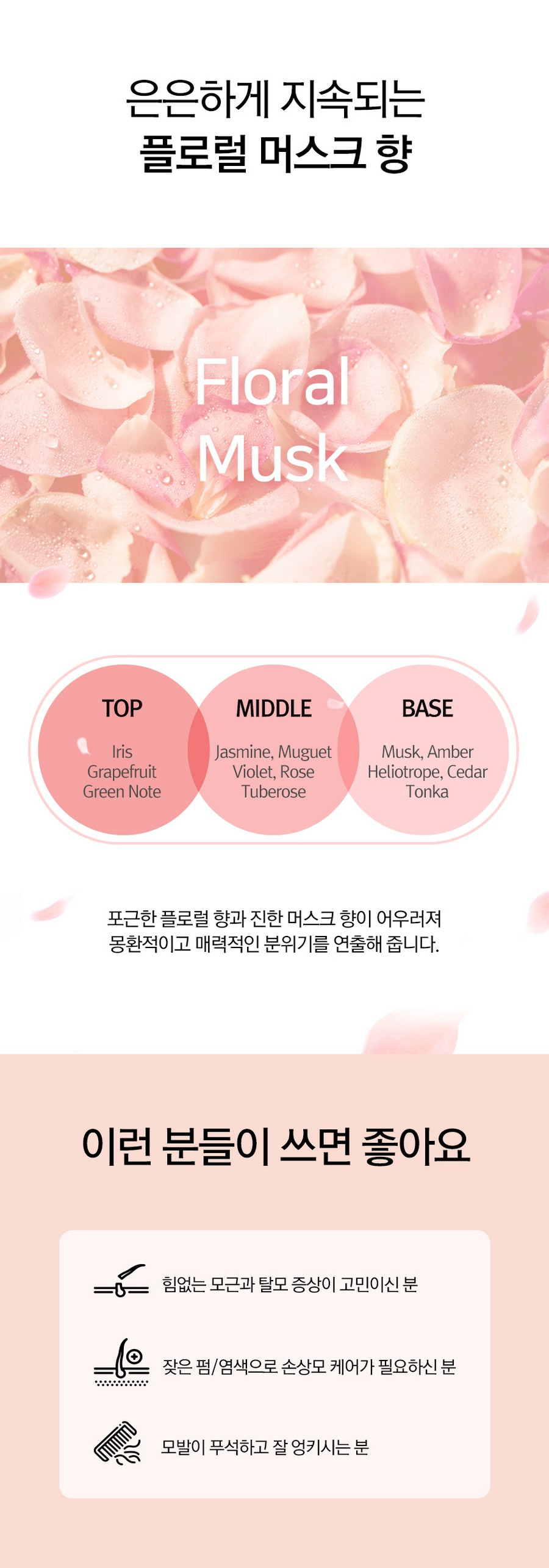 은은하게 지속되는
플로럴 머스크 향

Floral
Musk

TOP
Iris
Grapefruit
Green Note

MIDDLE
Jasmine, Muguet
Violet, Rose
Tuberose

BASE
Musk, Amber
Heliotrope, Cedar
Tonka

포근한 플로럴 향과 진한 머스크 향이 어우러져
몽환적이고 매력적인 분위기를 연출해 줍니다.

이런 분들이 쓰면 좋아요

힘없는 모근과 탈모 증상이 고민이신 분

잦은 펌/염색으로 손상모 케어가 필요하신 분

모발이 푸석하고 잘 엉키시는 분